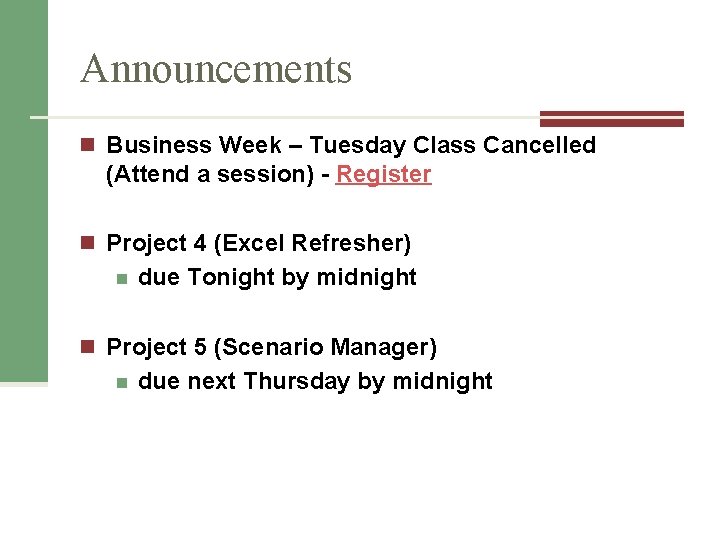 Announcements

Business Week – Tuesday Class Cancelled (Attend a session) - Register

Project 4 (Excel Refresher)
due Tonight by midnight

Project 5 (Scenario Manager)
due next Thursday by midnight